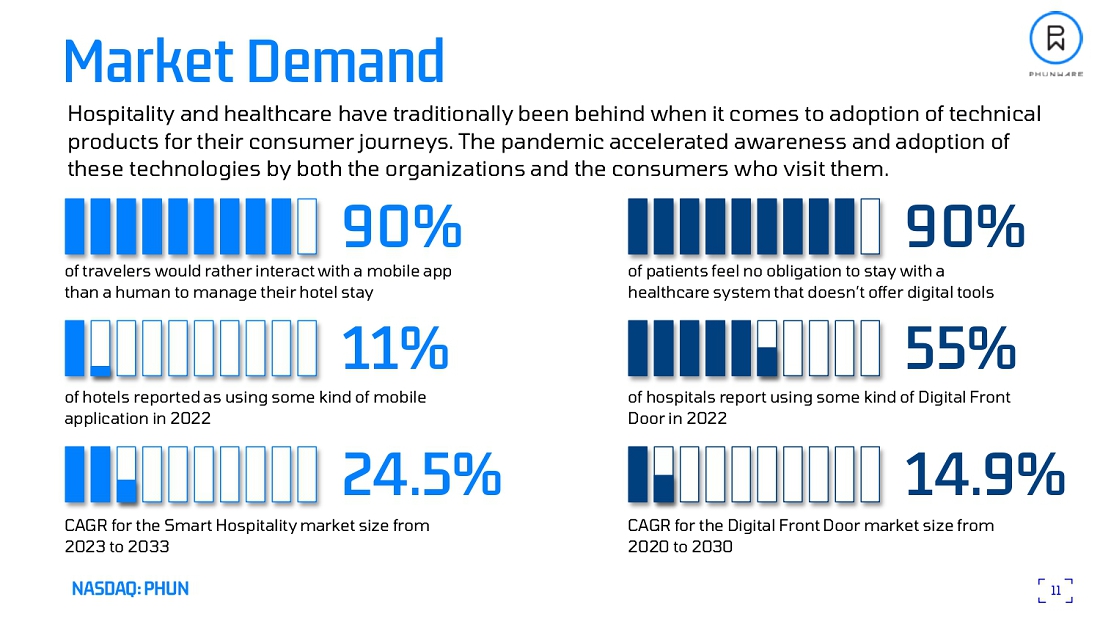 Market Demand

PHUNWARE

Hospitality and healthcare have traditionally been behind when it comes to adoption of technical products for their consumer journeys. The pandemic accelerated awareness and adoption of these technologies by both the organizations and the consumers who visit them.

90%

of travelers would rather interact with a mobile app than a human to manage their hotel stay

11%

of hotels reported as using some kind of mobile application in 2022

24.5%

CAGR for the Smart Hospitality market size from 2023 to 2033

90%

of patients feel no obligation to stay with a healthcare system that doesn't offer digital tools

55%

of hospitals report using some kind of Digital Front Door in 2022

14.9%

CAGR for the Digital Front Door market size from 2020 to 2030

NASDAQ: PHUN

11